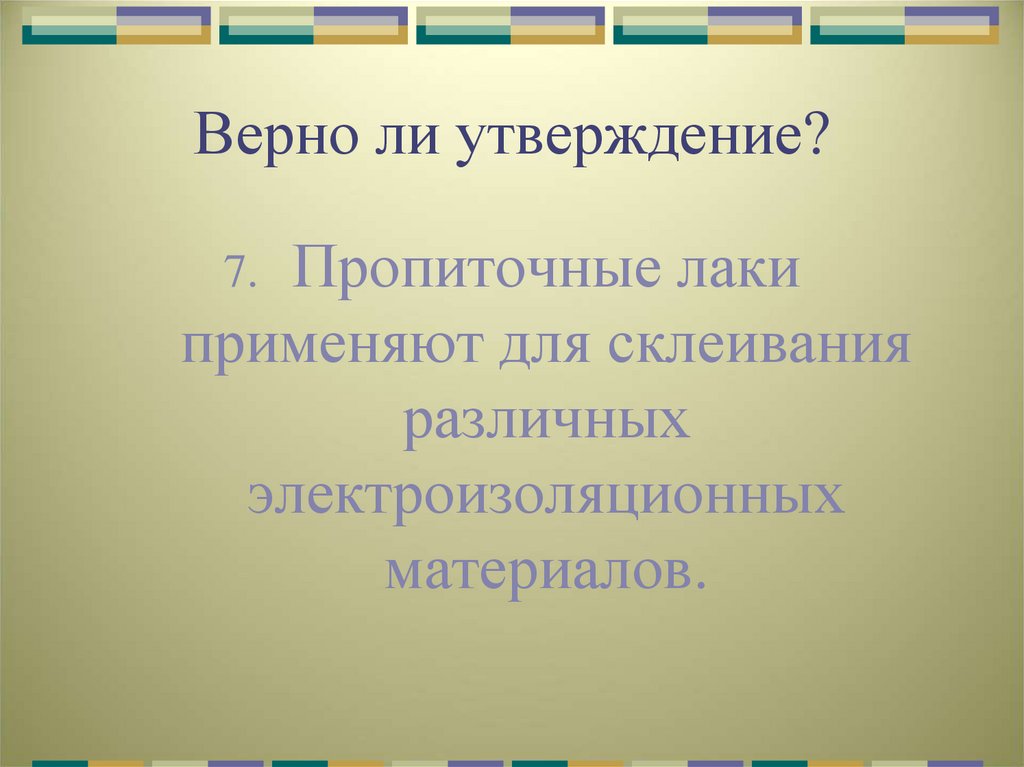 Верно ли утверждение?

7. Пропиточные лаки применяют для склеивания различных электроизоляционных материалов.